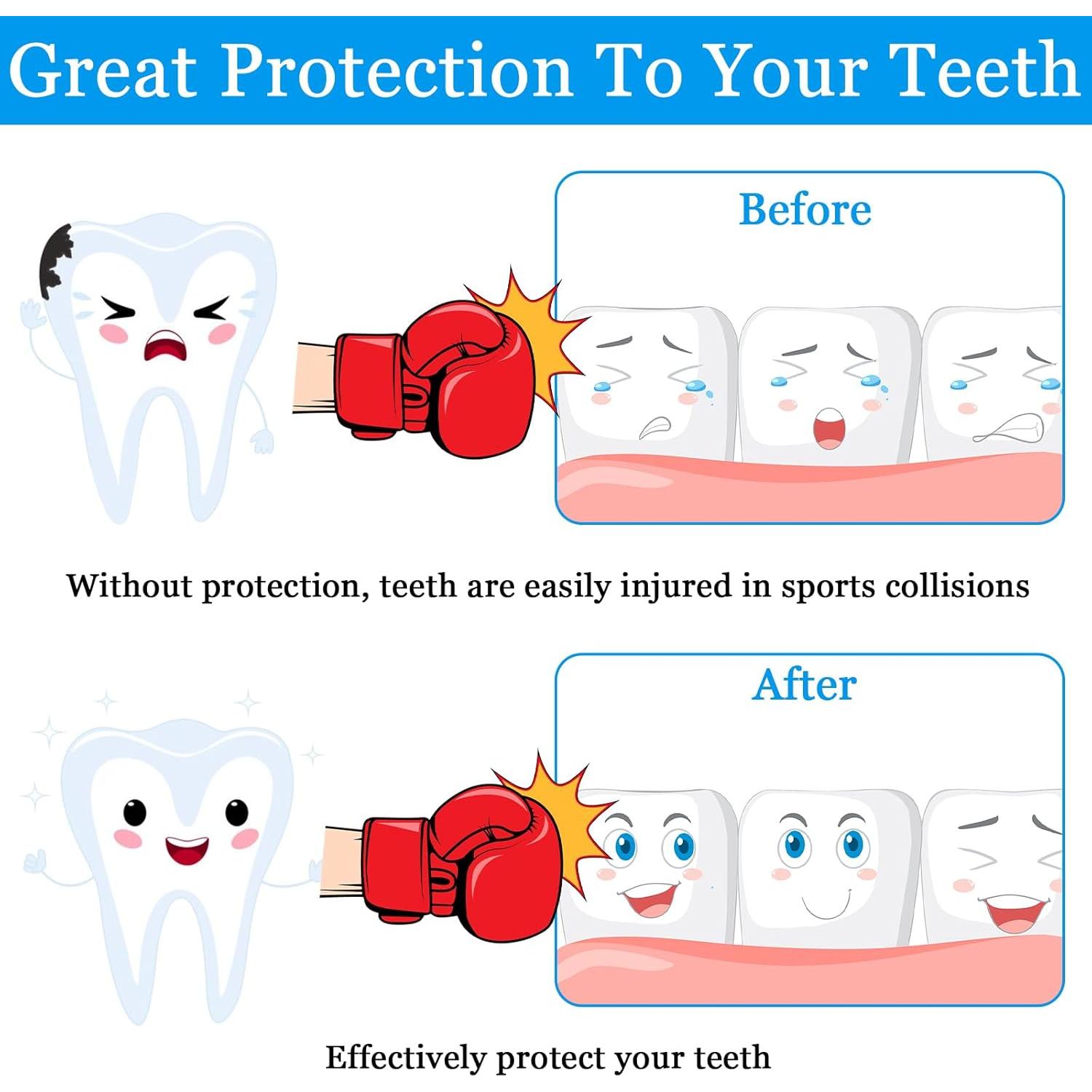 Great Protection To Your Teeth

Before

Without protection, teeth are easily injured in sports collisions

After

Effectively protect your teeth